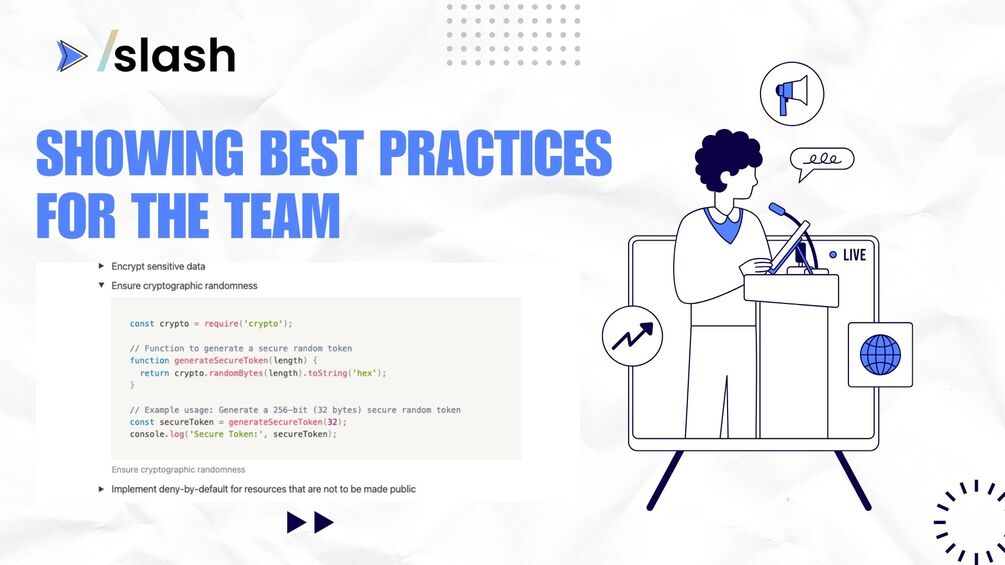 /slash

SHOWING BEST PRACTICES FOR THE TEAM

▶ Encrypt sensitive data
▼ Ensure cryptographic randomness

const crypto = require('crypto');

// Function to generate a secure random token
function generateSecureToken(length) {
  return crypto.randomBytes(length).toString('hex');
}

// Example usage: Generate a 256-bit (32 bytes) secure random token
const secureToken = generateSecureToken(32);
console.log('Secure Token:', secureToken);

Ensure cryptographic randomness

▶ Implement deny-by-default for resources that are not to be made public

LIVE